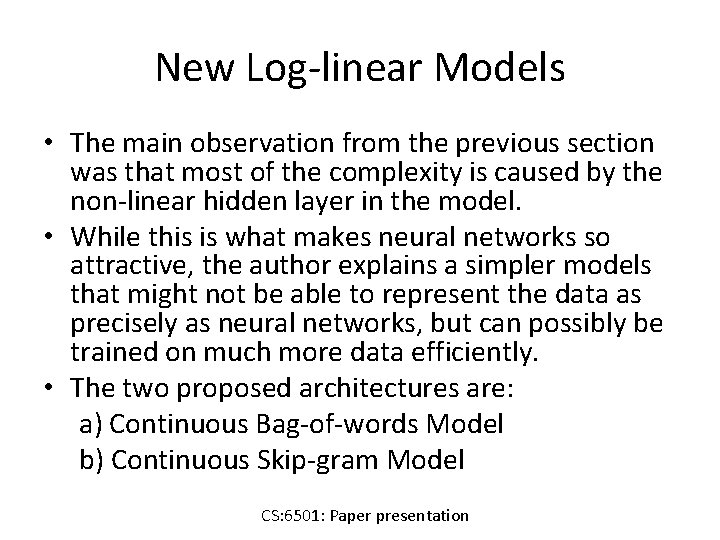 New Log-linear Models

• The main observation from the previous section was that most of the complexity is caused by the non-linear hidden layer in the model.
• While this is what makes neural networks so attractive, the author explains a simpler models that might not be able to represent the data as precisely as neural networks, but can possibly be trained on much more data efficiently.
• The two proposed architectures are:
a) Continuous Bag-of-words Model
b) Continuous Skip-gram Model

CS:6501: Paper presentation